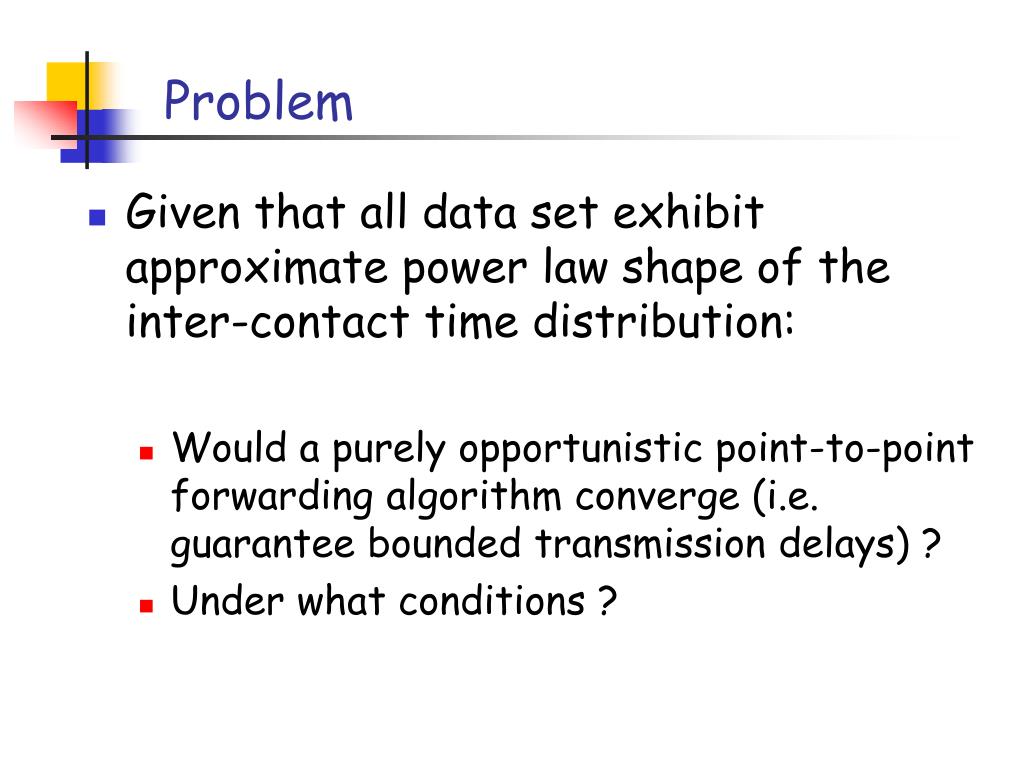 Problem

Given that all data set exhibit approximate power law shape of the inter-contact time distribution:

Would a purely opportunistic point-to-point forwarding algorithm converge (i.e. guarantee bounded transmission delays) ?

Under what conditions ?